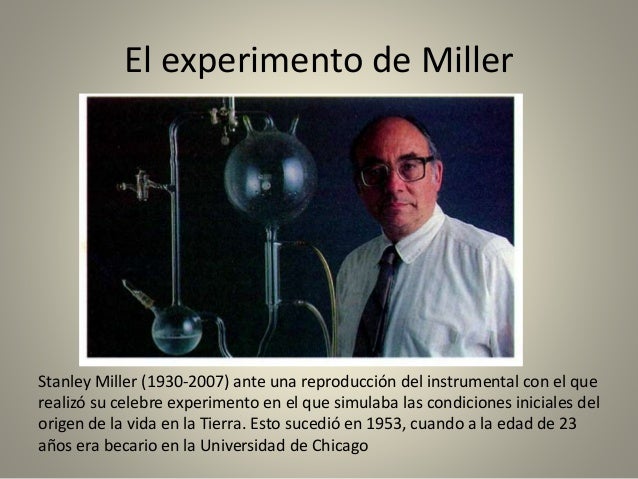 El experimento de Miller

Stanley Miller (1930-2007) ante una reproducción del instrumental con el que realizó su celebre experimento en el que simulaba las condiciones iniciales del origen de la vida en la Tierra. Esto sucedió en 1953, cuando a la edad de 23 años era becario en la Universidad de Chicago